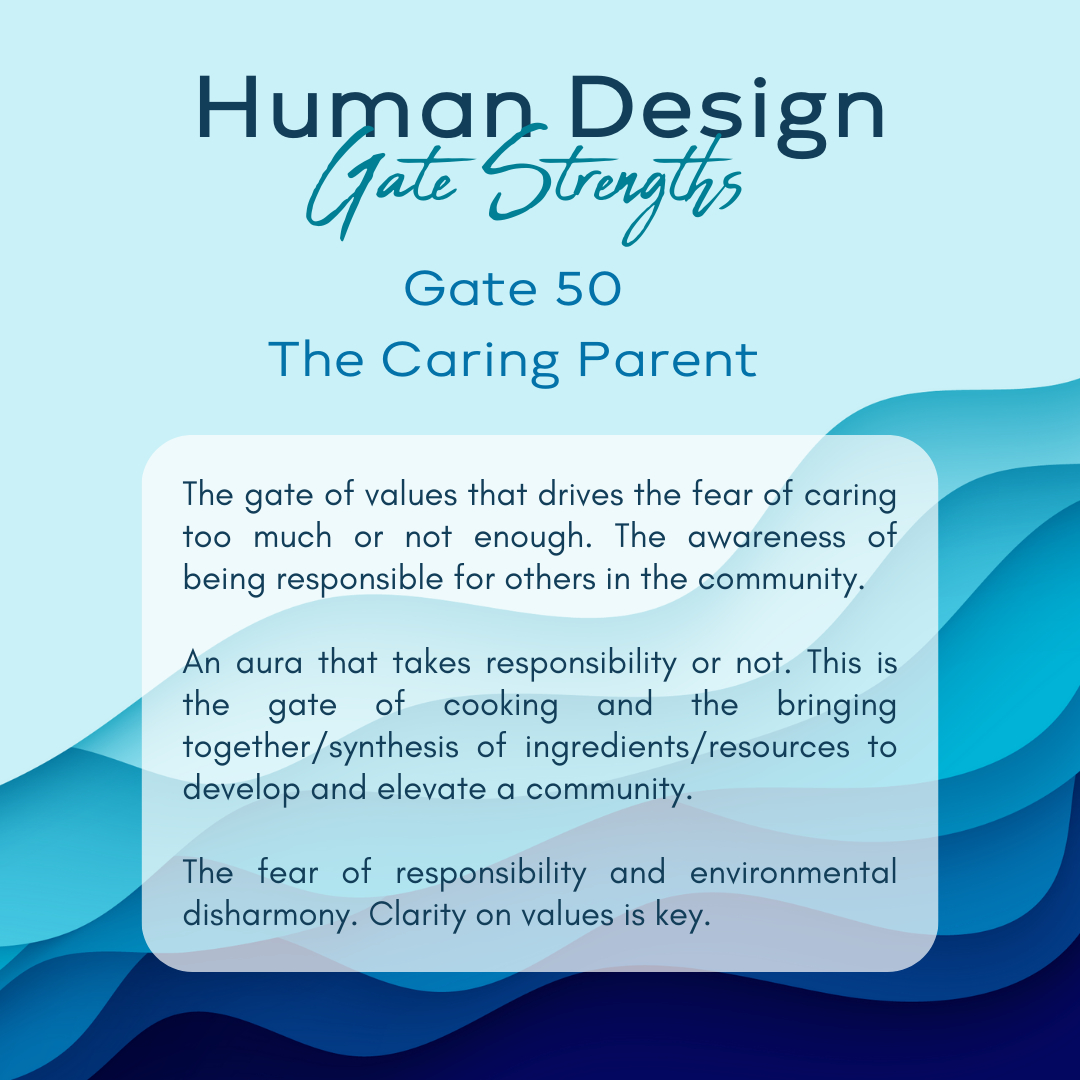 Human Design
Gate Strengths

Gate 50
The Caring Parent

The gate of values that drives the fear of caring too much or not enough. The awareness of being responsible for others in the community.

An aura that takes responsibility or not. This is the gate of cooking and the bringing together/synthesis of ingredients/resources to develop and elevate a community.

The fear of responsibility and environmental disharmony. Clarity on values is key.